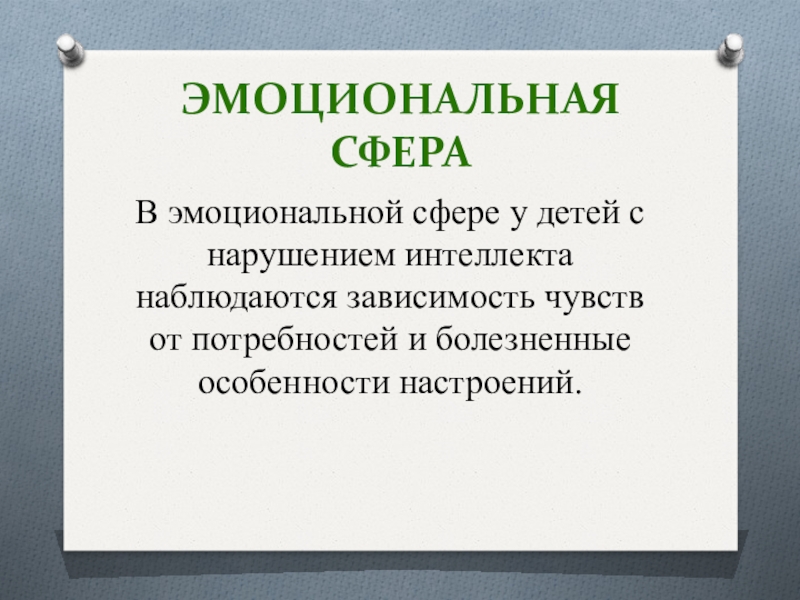 ЭМОЦИОНАЛЬНАЯ СФЕРА

В эмоциональной сфере у детей с нарушением интеллекта наблюдаются зависимость чувств от потребностей и болезненные особенности настроений.